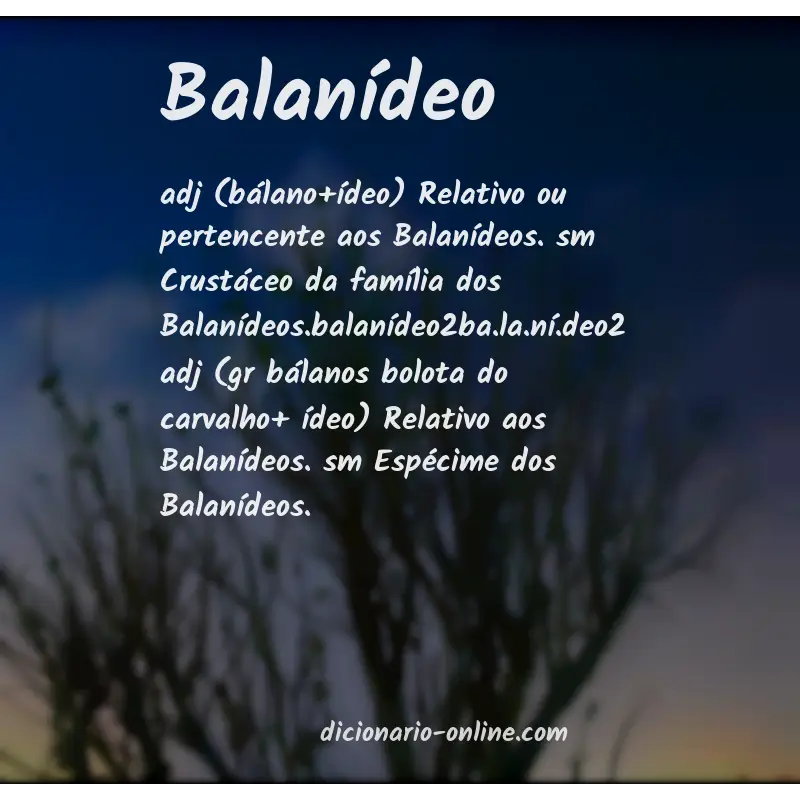 Balanídeo

adj (bálano+ídeo) Relativo ou pertencente aos Balanídeos. sm Crustáceo da família dos Balanídeos.balanídeo2ba.la.ní.deo2 adj (gr bálanos bolota do carvalho+ ídeo) Relativo aos Balanídeos. sm Espécime dos Balanídeos.

dicionario-online.com